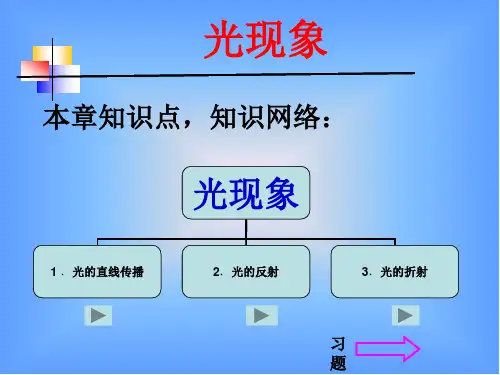 光现象

本章知识点，知识网络：

光现象

1．光的直线传播

2．光的反射

3．光的折射

习题